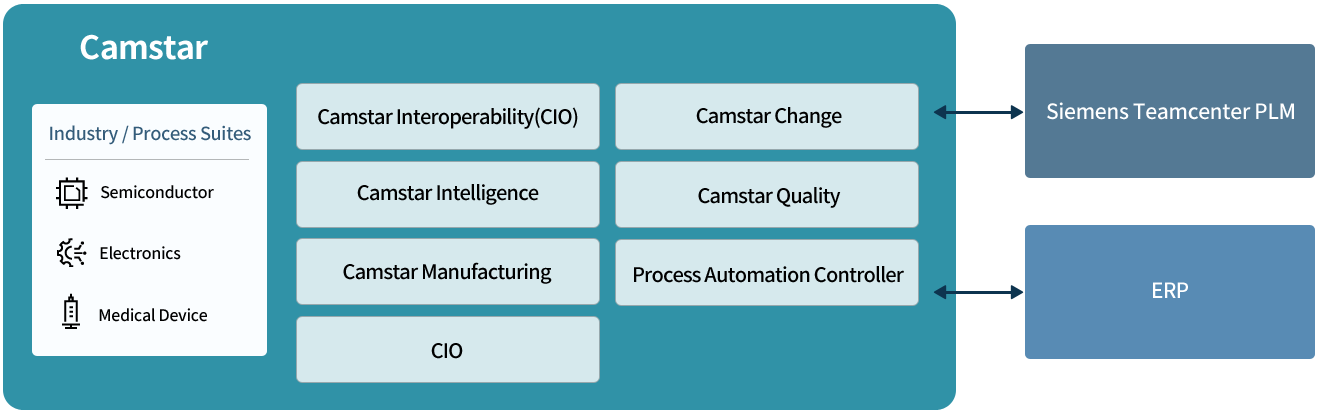 Camstar

Industry / Process Suites

Semiconductor

Electronics

Medical Device

Camstar Interoperability(CIO)

Camstar Intelligence

Camstar Manufacturing

CIO

Camstar Change

Camstar Quality

Process Automation Controller

Siemens Teamcenter PLM

ERP